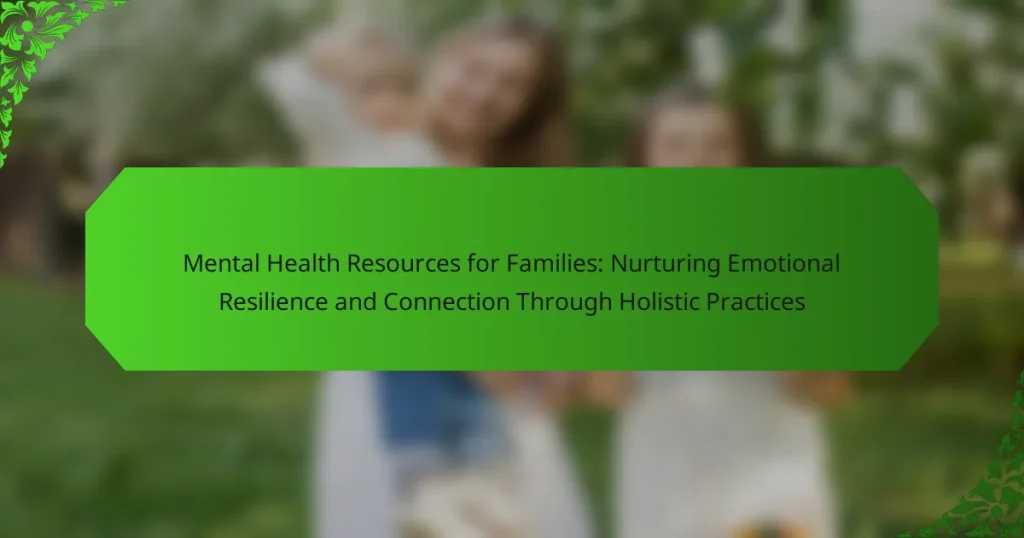 Mental Health Resources for Families: Nurturing Emotional Resilience and Connection Through Holistic Practices